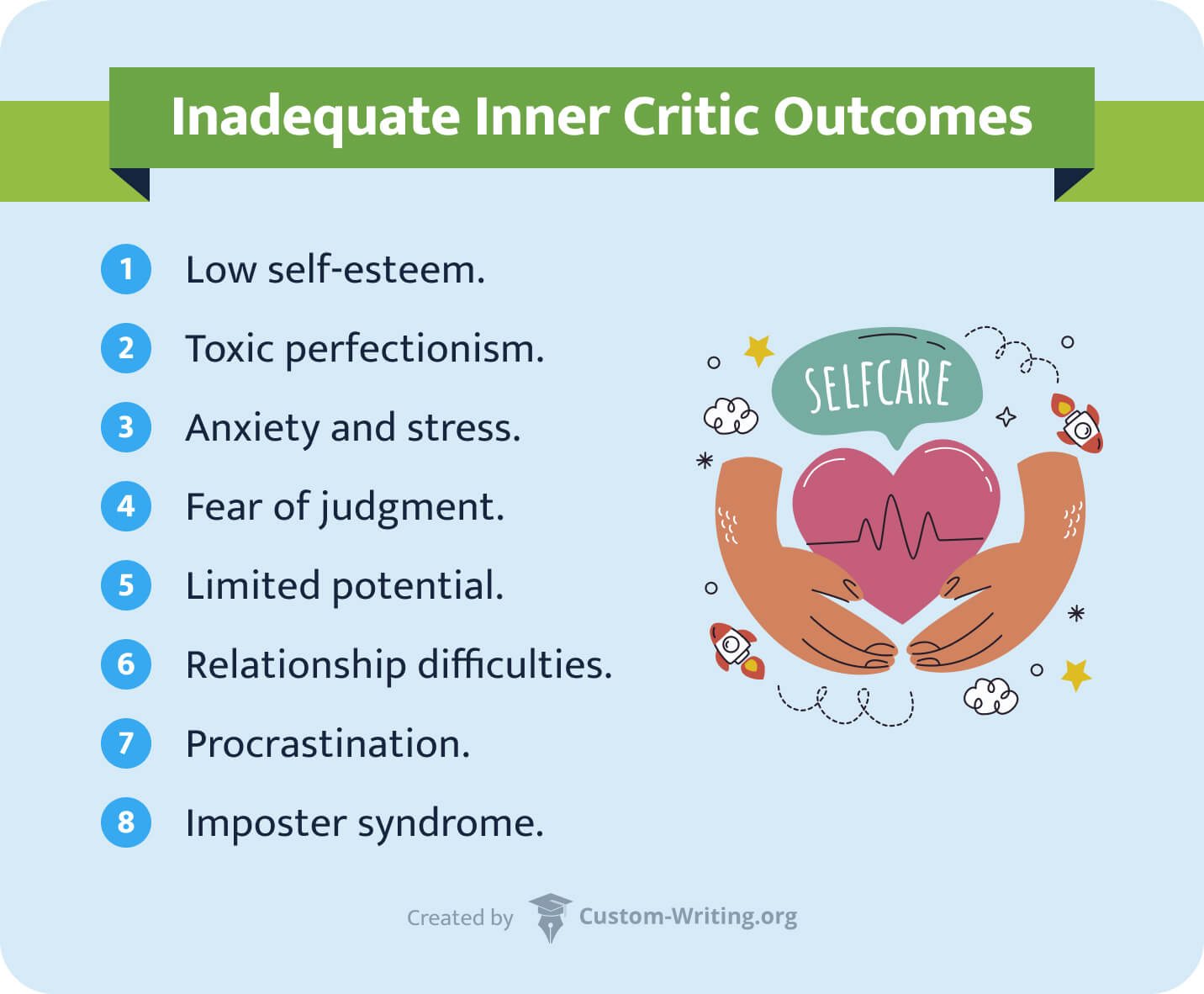 Inadequate Inner Critic Outcomes

1 Low self-esteem.

2 Toxic perfectionism.

3 Anxiety and stress.

4 Fear of judgment.

5 Limited potential.

6 Relationship difficulties.

7 Procrastination.

8 Imposter syndrome.

SELFCARE

Created by Custom-Writing.org